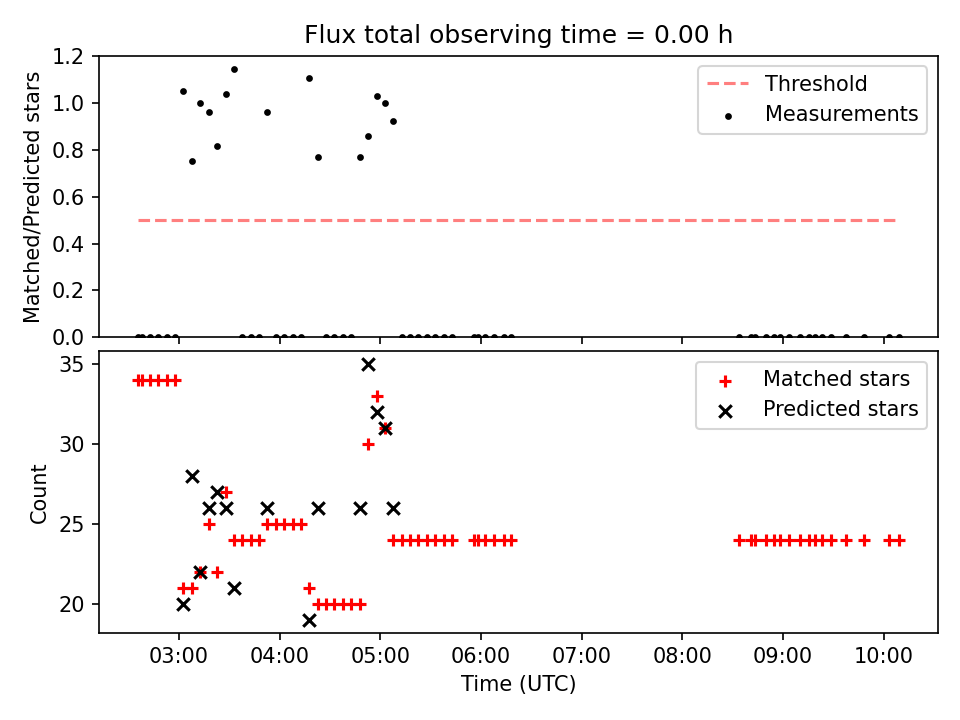 Flux total observing time = 0.00 h

Matched/Predicted stars

1.2
1.0
0.8
0.6
0.4
0.2
0.0

Threshold
Measurements

Count

35
30
25
20

Matched stars
Predicted stars

03:00 04:00 05:00 06:00 07:00 08:00 09:00 10:00

Time (UTC)